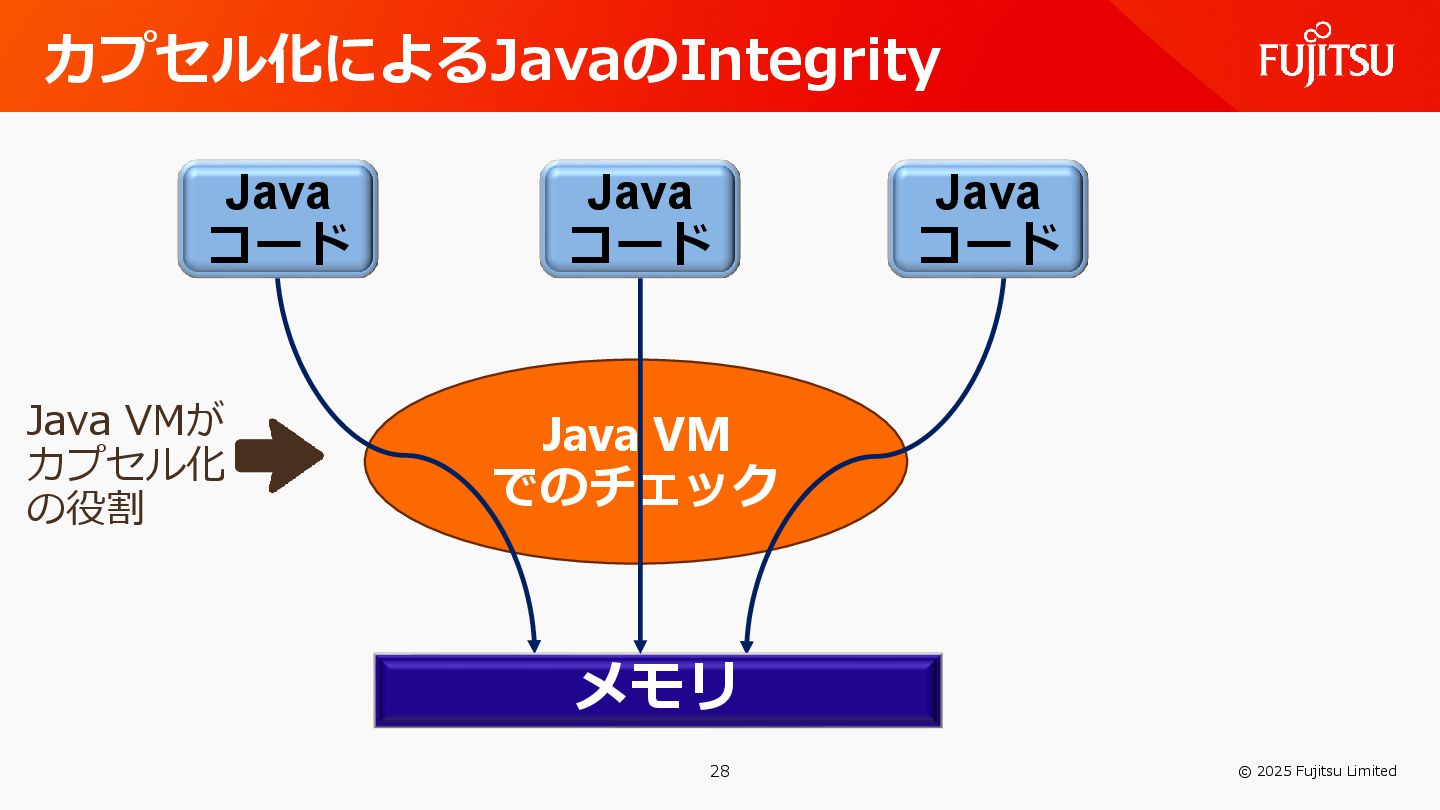 カプセル化によるJavaのIntegrity

FUJITSU

Java
コード

Java
コード

Java
コード

Java VMが
カプセル化
の役割

Java VM
でのチェック

メモリ

28

© 2025 Fujitsu Limited